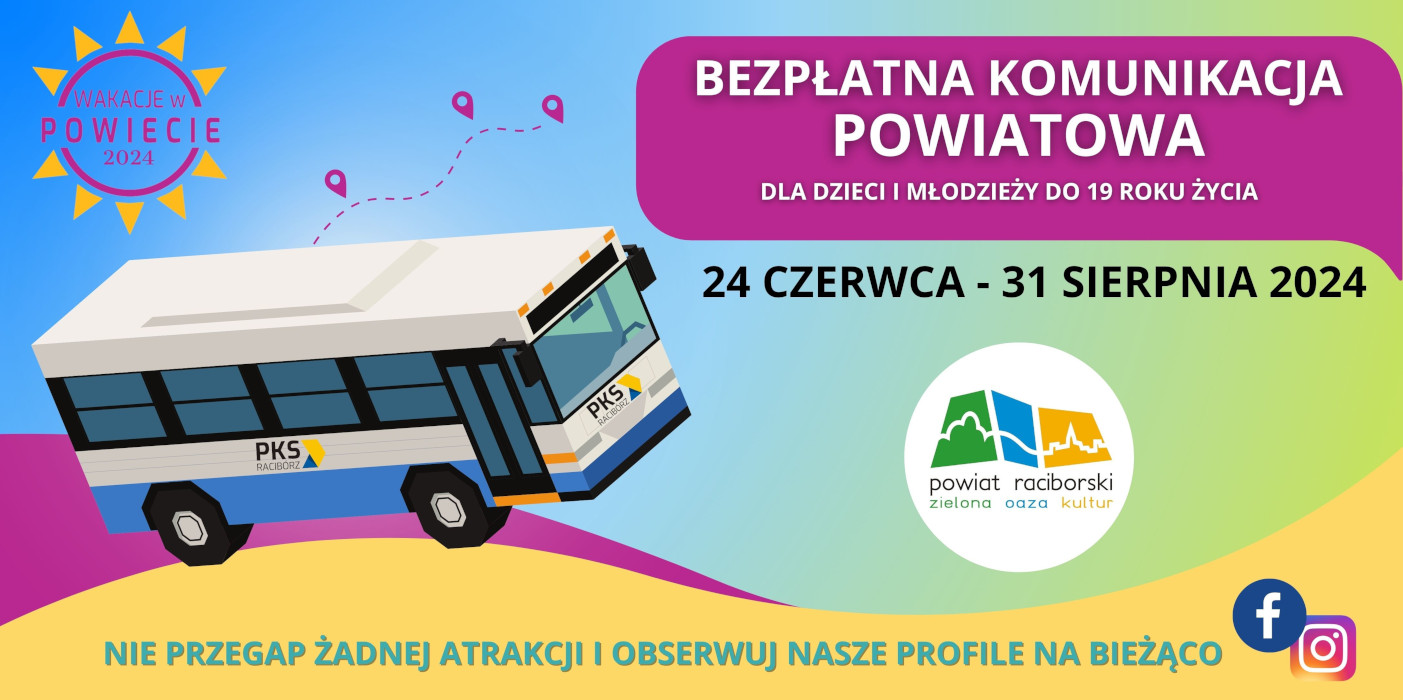 WAKACJE w POWIECIE 2024

BEZPŁATNA KOMUNIKACJA POWIATOWA

DLA DZIECI I MŁODZIEŻY DO 19 ROKU ŻYCIA

24 CZERWCA - 31 SIERPNIA 2024

PKS RACIBÓRZ

PKS RACIBÓRZ

powiat raciborski
zielona oaza kultur

NIE PRZEGAP ŻADNEJ ATRAKCJI I OBSERWUJ NASZE PROFILE NA BIEŻĄCO